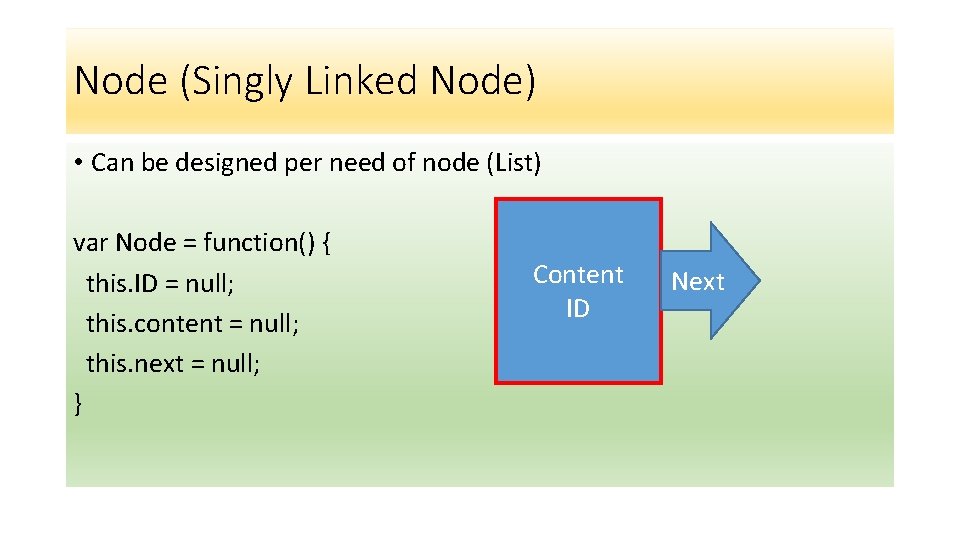 Node (Singly Linked Node)

• Can be designed per need of node (List)

var Node = function() {
 this.ID = null;
 this.content = null;
 this.next = null;
}

Content
ID

Next